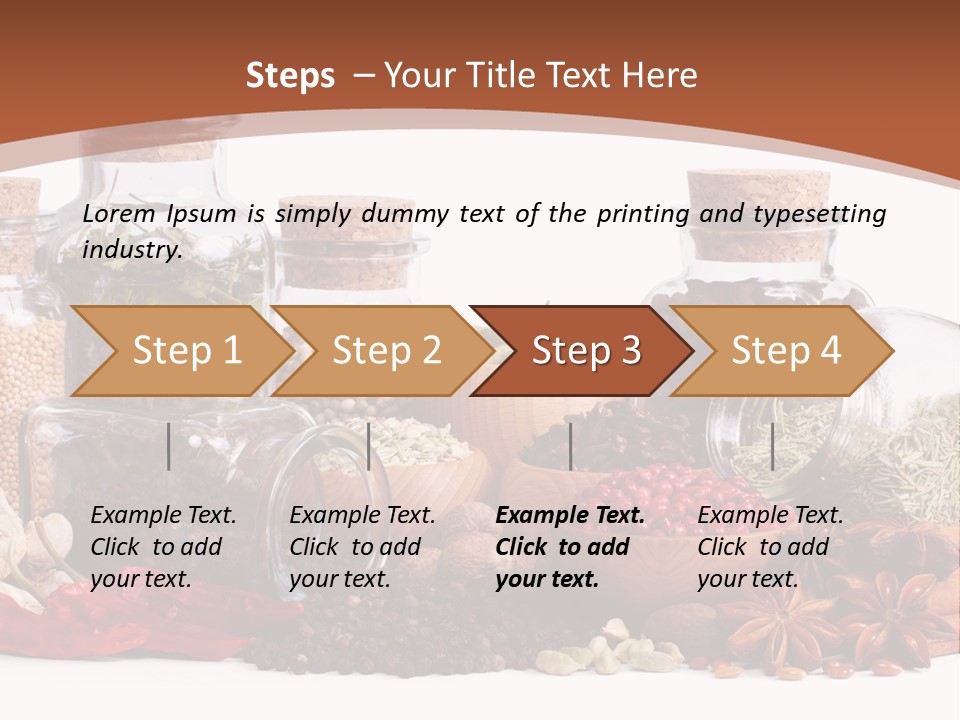 Steps – Your Title Text Here

Lorem Ipsum is simply dummy text of the printing and typesetting industry.

Step 1

Step 2

Step 3

Step 4

Example Text. Click to add your text.

Example Text. Click to add your text.

Example Text. Click to add your text.

Example Text. Click to add your text.